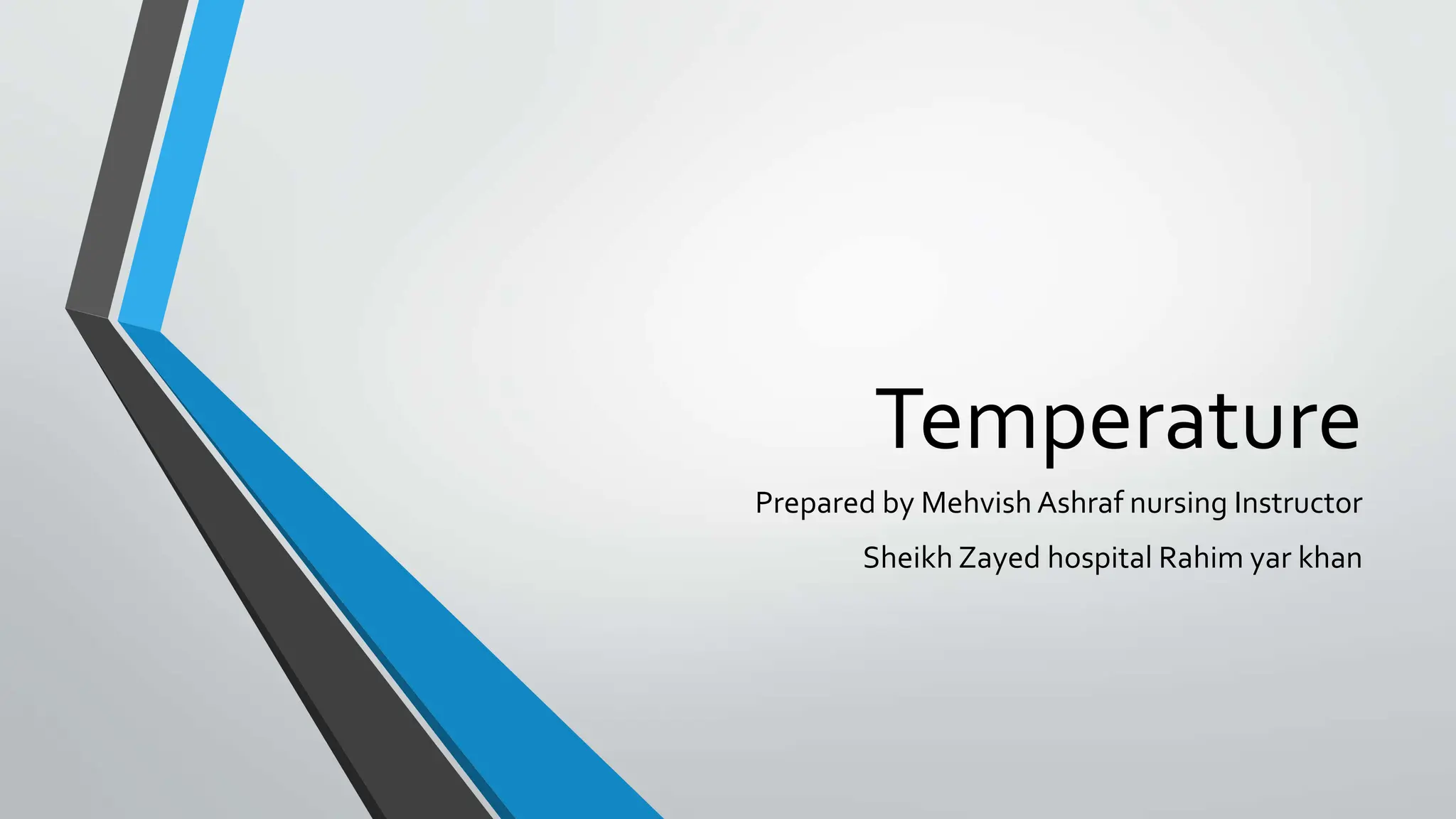 Temperature

Prepared by Mehvish Ashraf nursing Instructor

Sheikh Zayed hospital Rahim yar khan